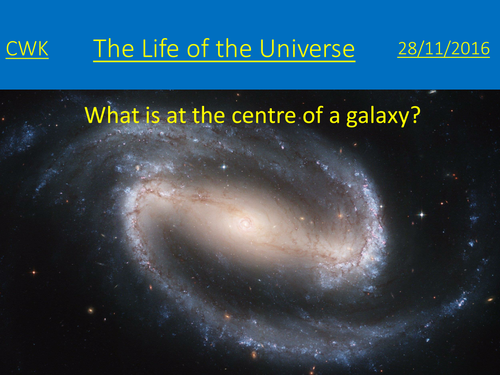 CWK The Life of the Universe 28/11/2016

What is at the centre of a galaxy?